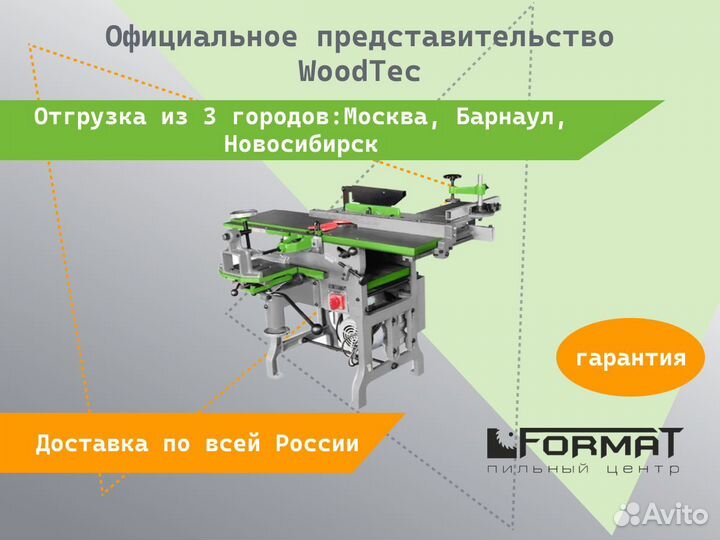 Официальное представительство WoodTec

Отгрузка из 3 городов:Москва, Барнаул, Новосибирск

гарантия

Доставка по всей России

FORMAT
пильный центр

Avito